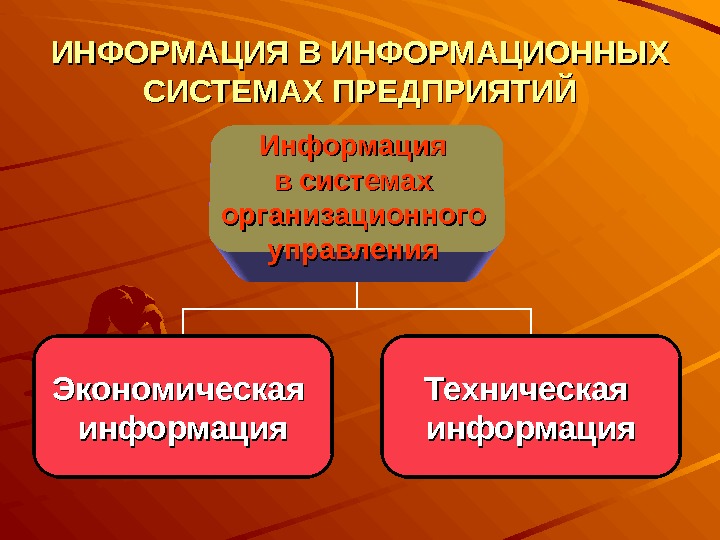 ИНФОРМАЦИЯ В ИНФОРМАЦИОННЫХ СИСТЕМАХ ПРЕДПРИЯТИЙ

Информация в системах организационного управления

Экономическая информация

Техническая информация